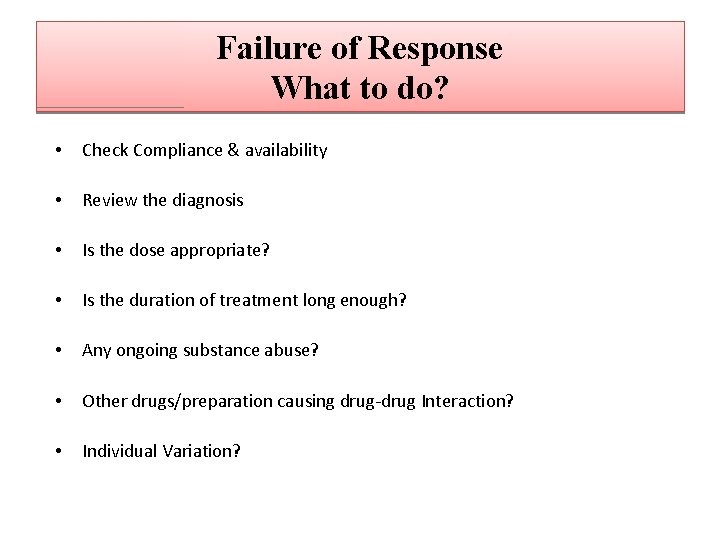 Failure of Response
What to do?

• Check Compliance & availability

• Review the diagnosis

• Is the dose appropriate?

• Is the duration of treatment long enough?

• Any ongoing substance abuse?

• Other drugs/preparation causing drug-drug Interaction?

• Individual Variation?